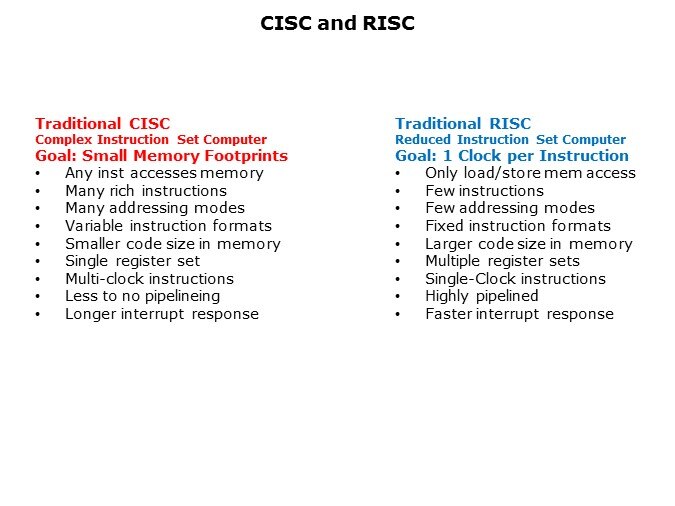 CISC and RISC

Traditional CISC
Complex Instruction Set Computer
Goal: Small Memory Footprints
• Any inst accesses memory
• Many rich instructions
• Many addressing modes
• Variable instruction formats
• Smaller code size in memory
• Single register set
• Multi-clock instructions
• Less to no pipelineing
• Longer interrupt response

Traditional RISC
Reduced Instruction Set Computer
Goal: 1 Clock per Instruction
• Only load/store mem access
• Few instructions
• Few addressing modes
• Fixed instruction formats
• Larger code size in memory
• Multiple register sets
• Single-Clock instructions
• Highly pipelined
• Faster interrupt response